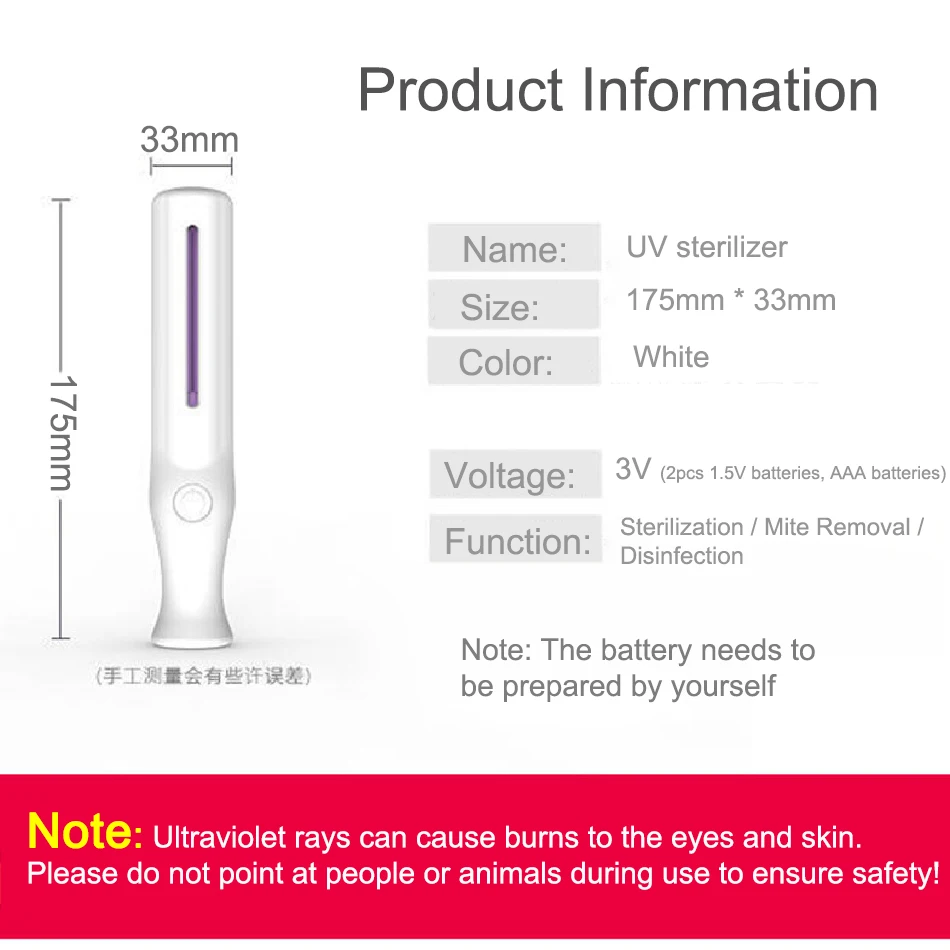 Product Information

33mm

175mm

(手工测量会有些许误差)

Name: UV sterilizer

Size: 175mm * 33mm

Color: White

Voltage: 3V (2pcs 1.5V batteries, AAA batteries)

Function: Sterilization / Mite Removal / Disinfection

Note: The battery needs to be prepared by yourself

Note: Ultraviolet rays can cause burns to the eyes and skin. Please do not point at people or animals during use to ensure safety!